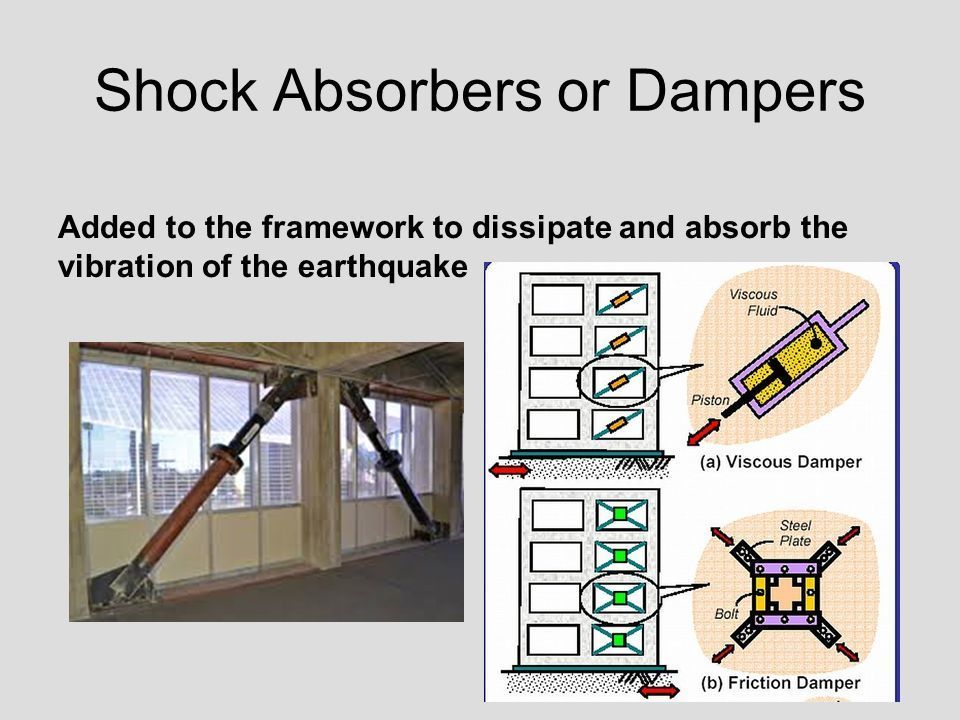 Shock Absorbers or Dampers

Added to the framework to dissipate and absorb the vibration of the earthquake

Viscous Fluid

Piston

(a) Viscous Damper

Steel Plate

Bolt

(b) Friction Damper